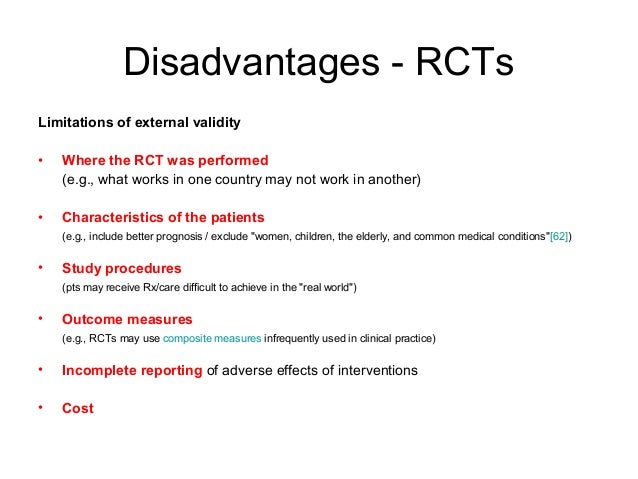 Disadvantages - RCTs

Limitations of external validity

• Where the RCT was performed
(e.g., what works in one country may not work in another)

• Characteristics of the patients
(e.g., include better prognosis / exclude "women, children, the elderly, and common medical conditions"[62])

• Study procedures
(pts may receive Rx/care difficult to achieve in the "real world")

• Outcome measures
(e.g., RCTs may use composite measures infrequently used in clinical practice)

• Incomplete reporting of adverse effects of interventions

• Cost